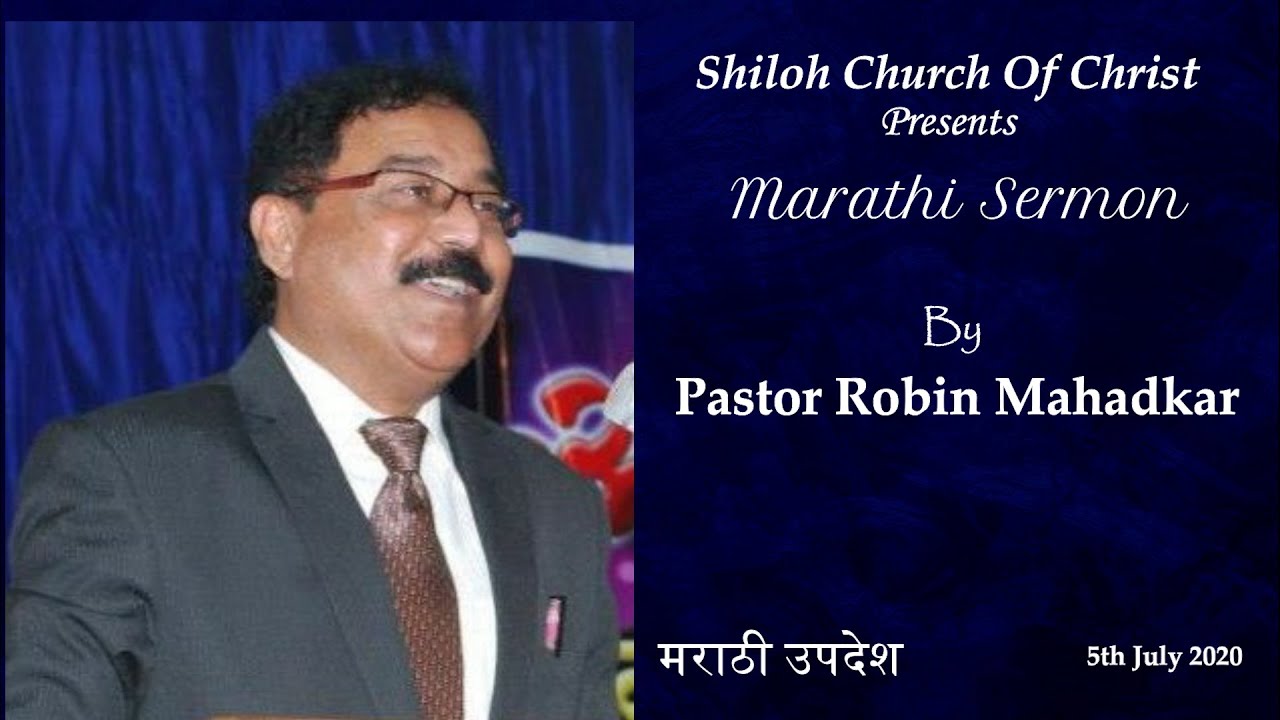 Shiloh Church Of Christ
Presents
Marathi Sermon

By
Pastor Robin Mahadkar

मराठी उपदेश

5th July 2020